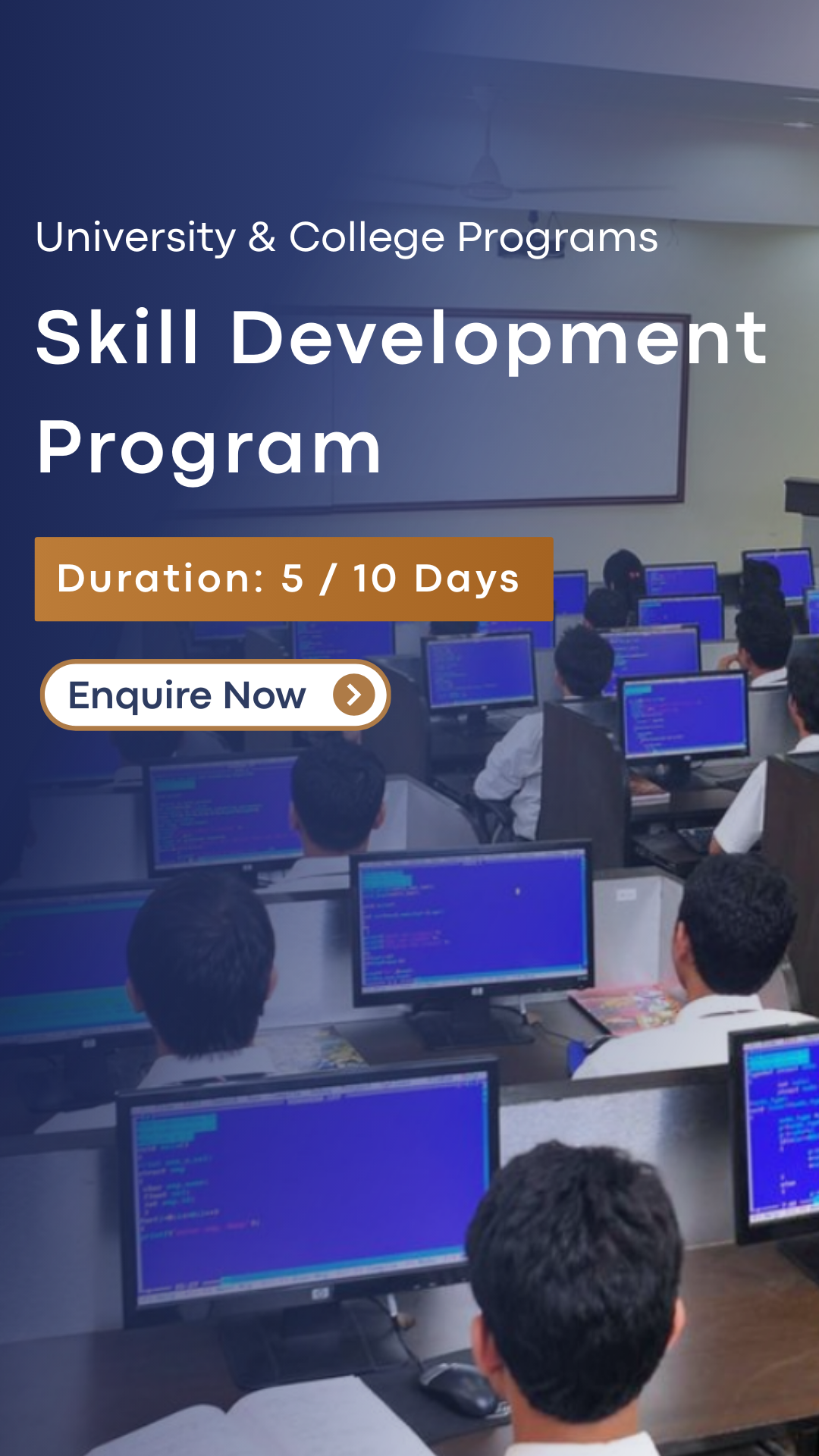 University & College Programs

Skill Development Program

Duration: 5 / 10 Days

Enquire Now